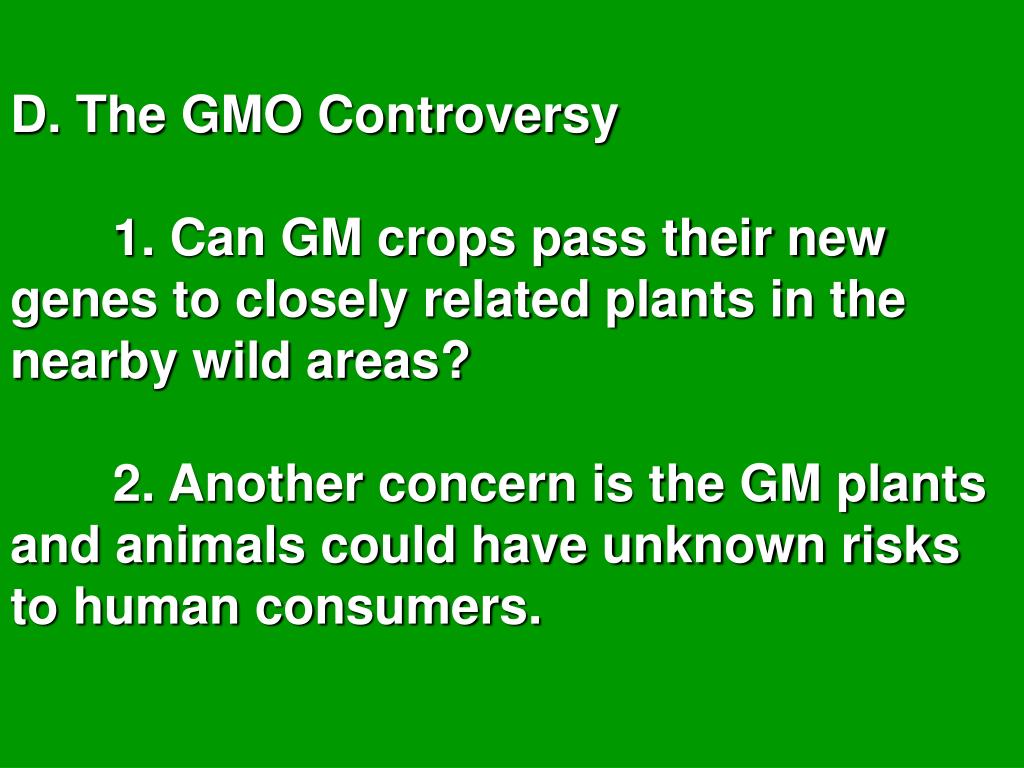 D. The GMO Controversy

1. Can GM crops pass their new genes to closely related plants in the nearby wild areas?

2. Another concern is the GM plants and animals could have unknown risks to human consumers.